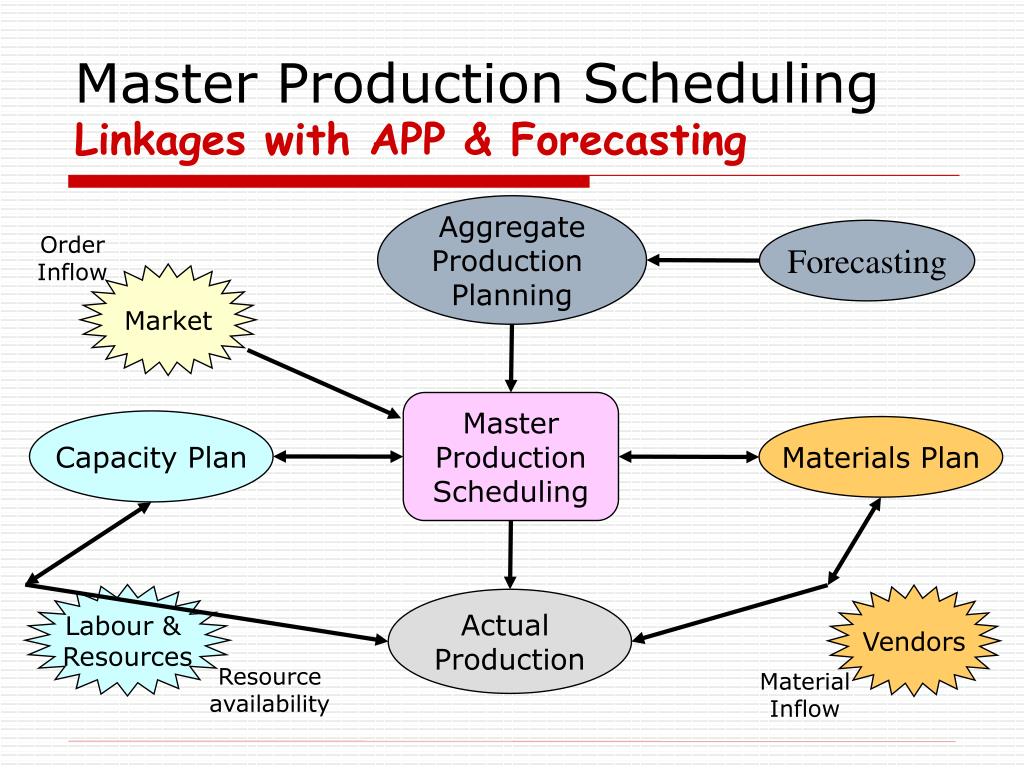 Master Production Scheduling
Linkages with APP & Forecasting

Order Inflow

Market

Aggregate Production Planning

Forecasting

Capacity Plan

Master Production Scheduling

Materials Plan

Labour & Resources

Resource availability

Actual Production

Vendors

Material Inflow